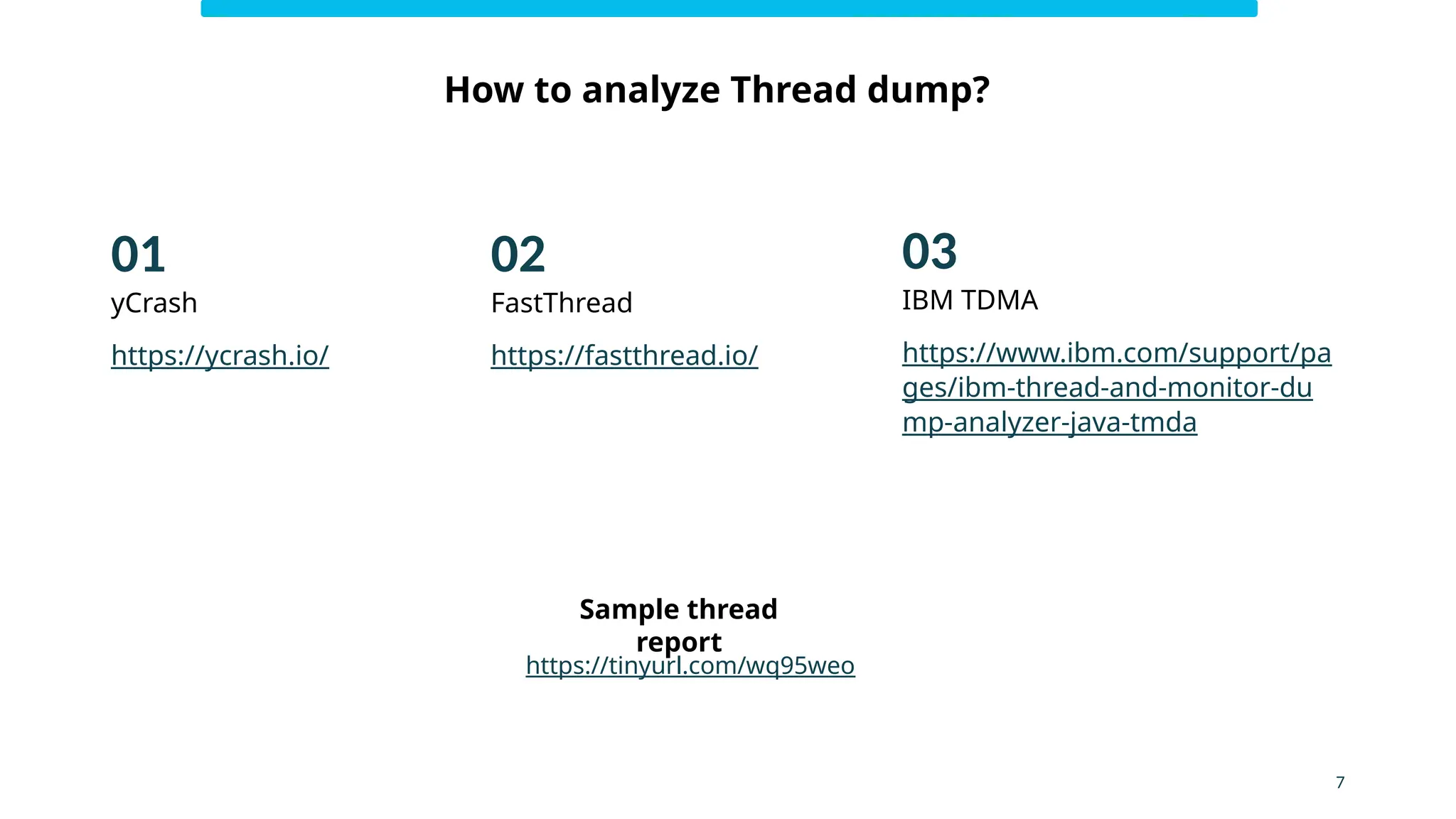 How to analyze Thread dump?

01
yCrash

https://ycrash.io/

02
FastThread

https://fastthread.io/

03
IBM TDMA

https://www.ibm.com/support/pages/ibm-thread-and-monitor-dump-analyzer-java-tmda

Sample thread report
https://tinyurl.com/wq95weo

7